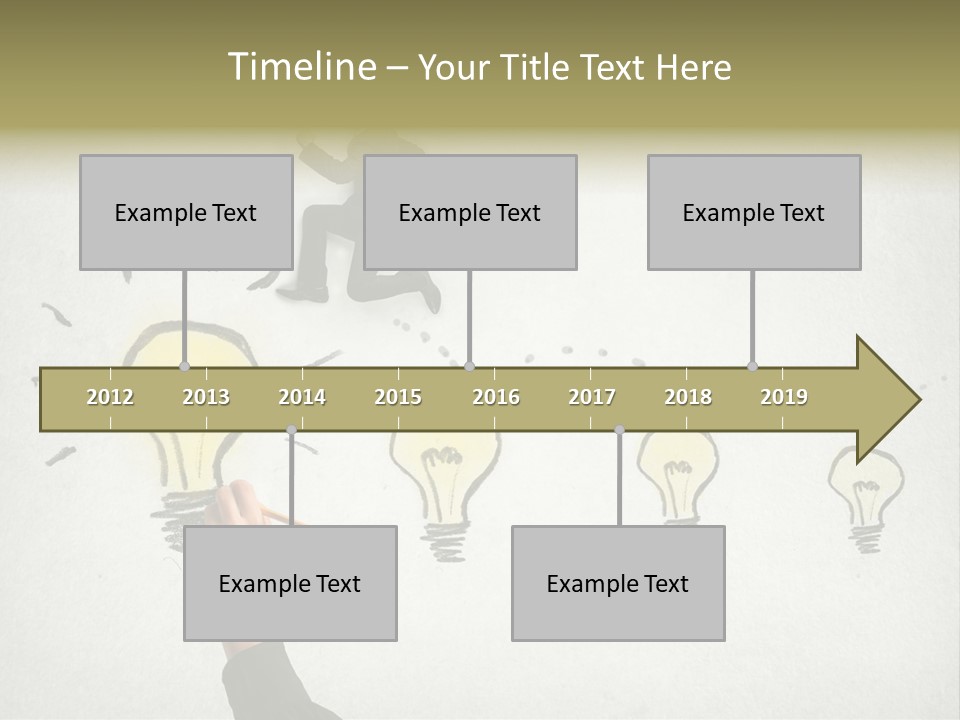 Timeline – Your Title Text Here

Example Text

Example Text

Example Text

2012 2013 2014 2015 2016 2017 2018 2019

Example Text

Example Text